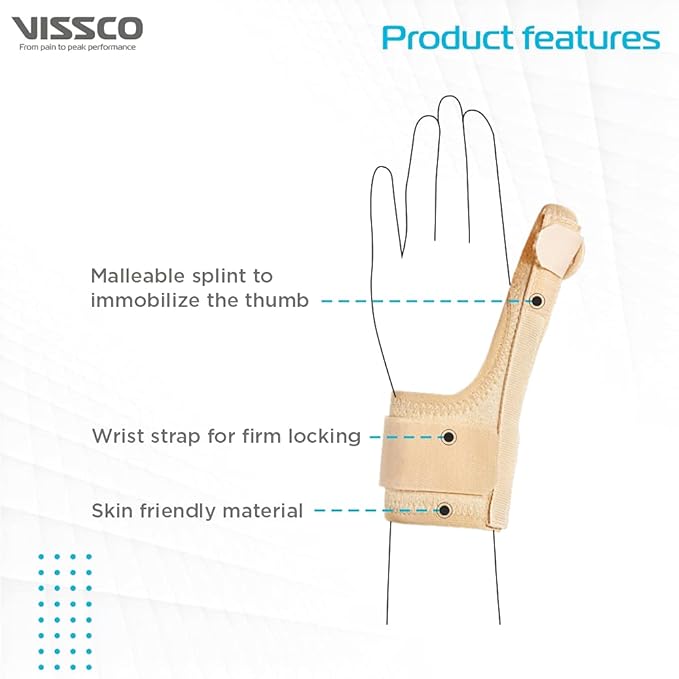 VISSCO
From pain to peak performance

Product features

Malleable splint to immobilize the thumb

Wrist strap for firm locking

Skin friendly material